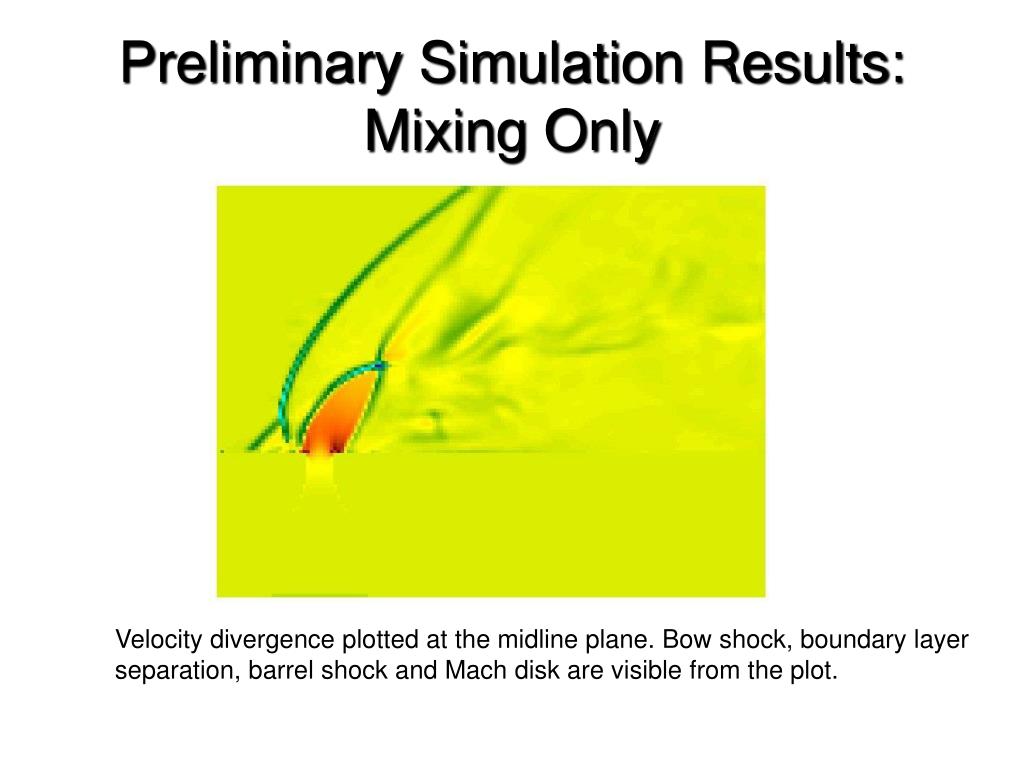 Preliminary Simulation Results: Mixing Only

Velocity divergence plotted at the midline plane. Bow shock, boundary layer separation, barrel shock and Mach disk are visible from the plot.